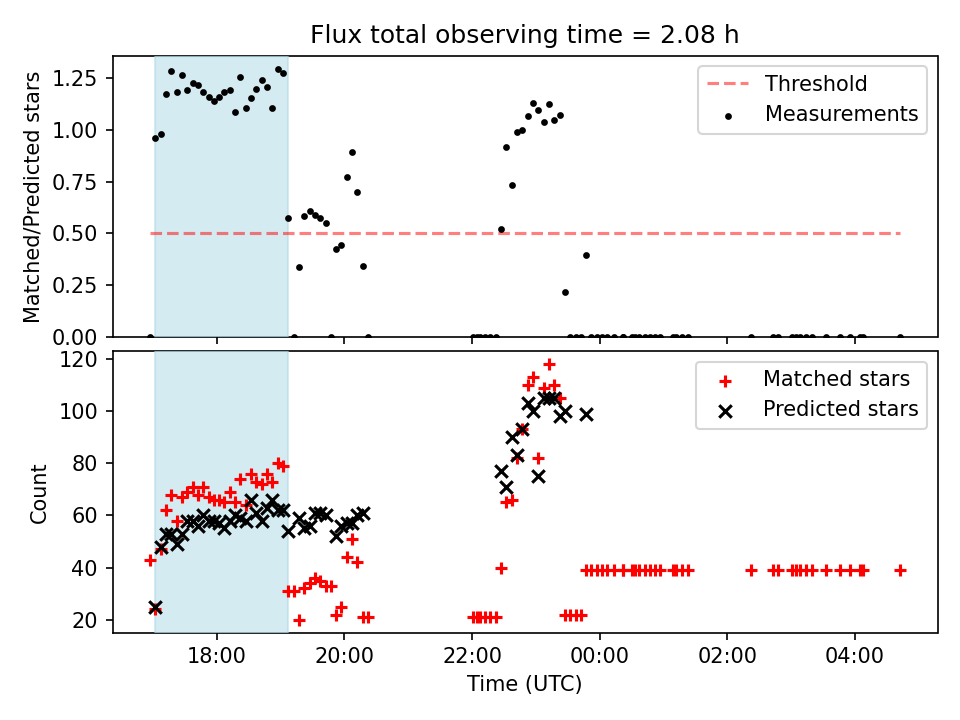 Flux total observing time = 2.08 h

Matched/Predicted stars

1.25
1.00
0.75
0.50
0.25
0.00

Threshold
Measurements

Count

120
100
80
60
40
20

Matched stars
Predicted stars

18:00
20:00
22:00
00:00
02:00
04:00

Time (UTC)